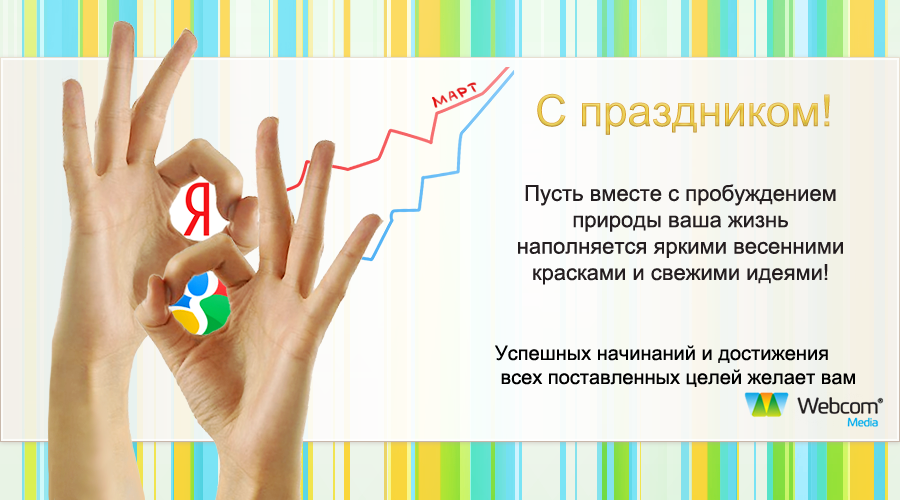 МАРТ

Я

С праздником!

Пусть вместе с пробуждением природы ваша жизнь наполняется яркими весенними красками и свежими идеями!

Успешных начинаний и достижения всех поставленных целей желает вам

Webcom®
Media